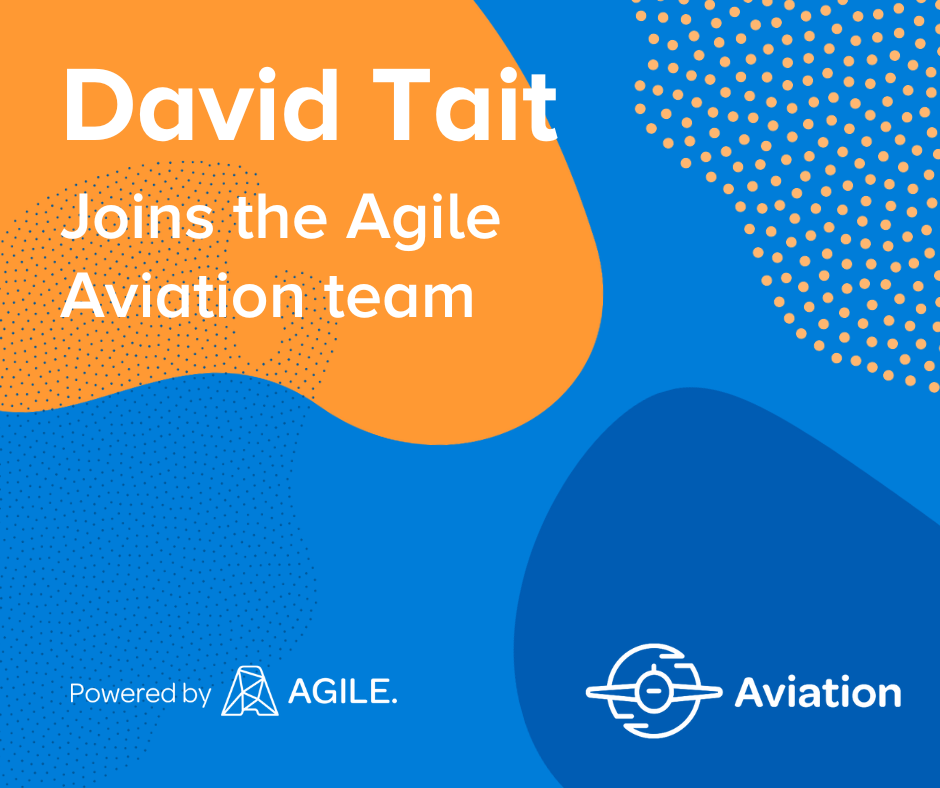 David Tait

Joins the Agile Aviation team

Powered by AGILE.

Aviation